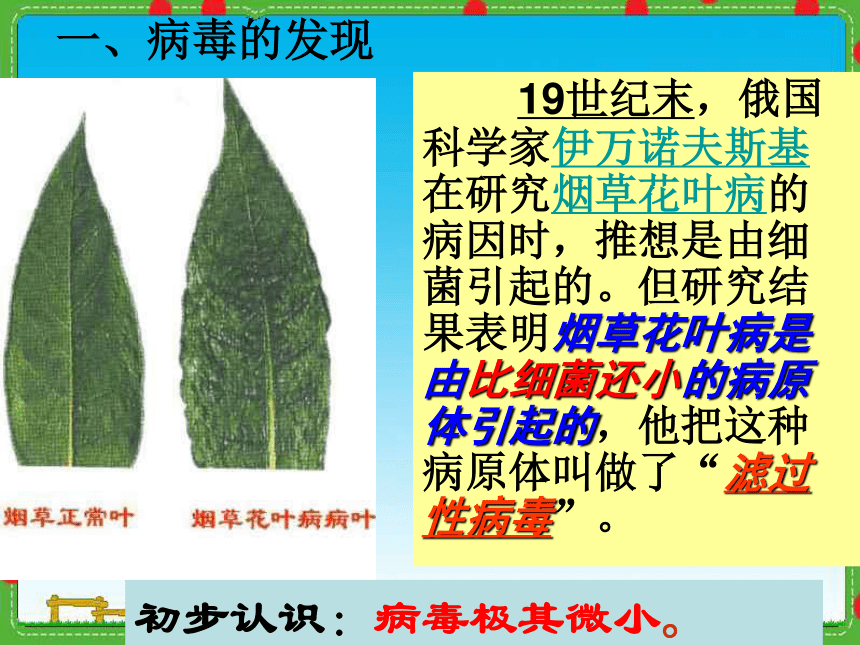 一、病毒的发现

烟草正常叶

烟草花叶病病叶

19世纪末，俄国科学家伊万诺夫斯基在研究烟草花叶病的病因时，推想是由细菌引起的。但研究结果表明烟草花叶病是由比细菌还小的病原体引起的，他把这种病原体叫做了“滤过性病毒”。

初步认识：病毒极其微小。